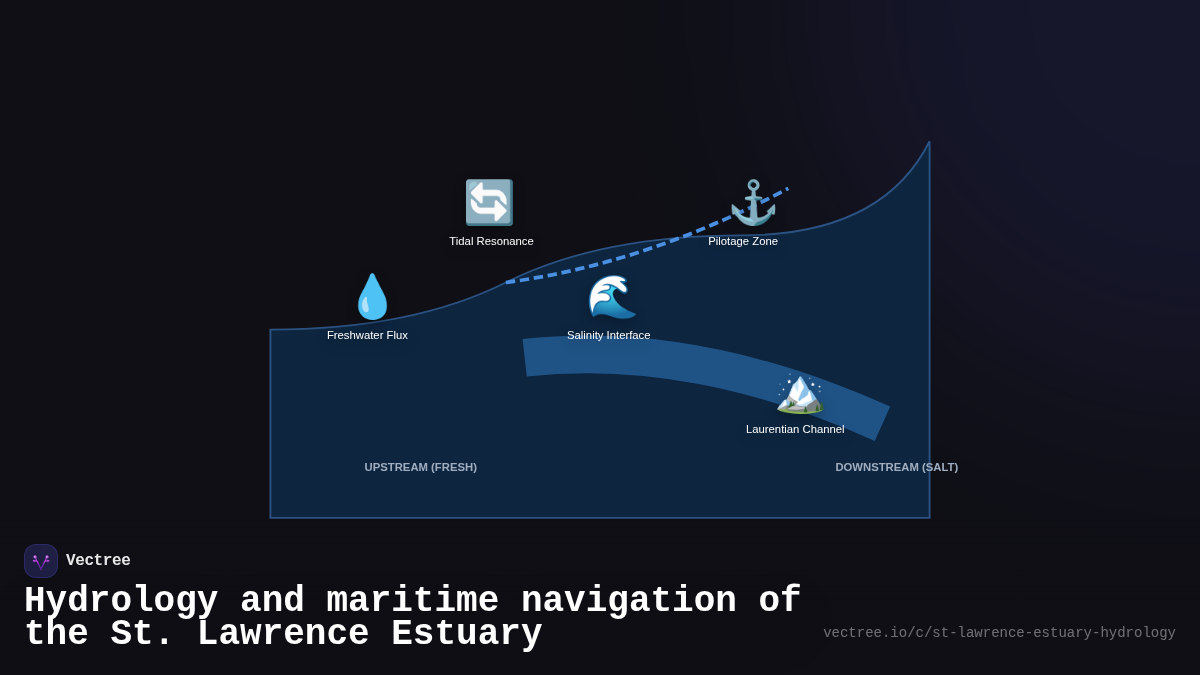 Tidal Resonance

Pilotage Zone

Freshwater Flux

Salinity Interface

Laurentian Channel

UPSTREAM (FRESH)

DOWNSTREAM (SALT)

Vectree

Hydrology and maritime navigation of the St. Lawrence Estuary

vectree.io/c/st-lawrence-estuary-hydrology